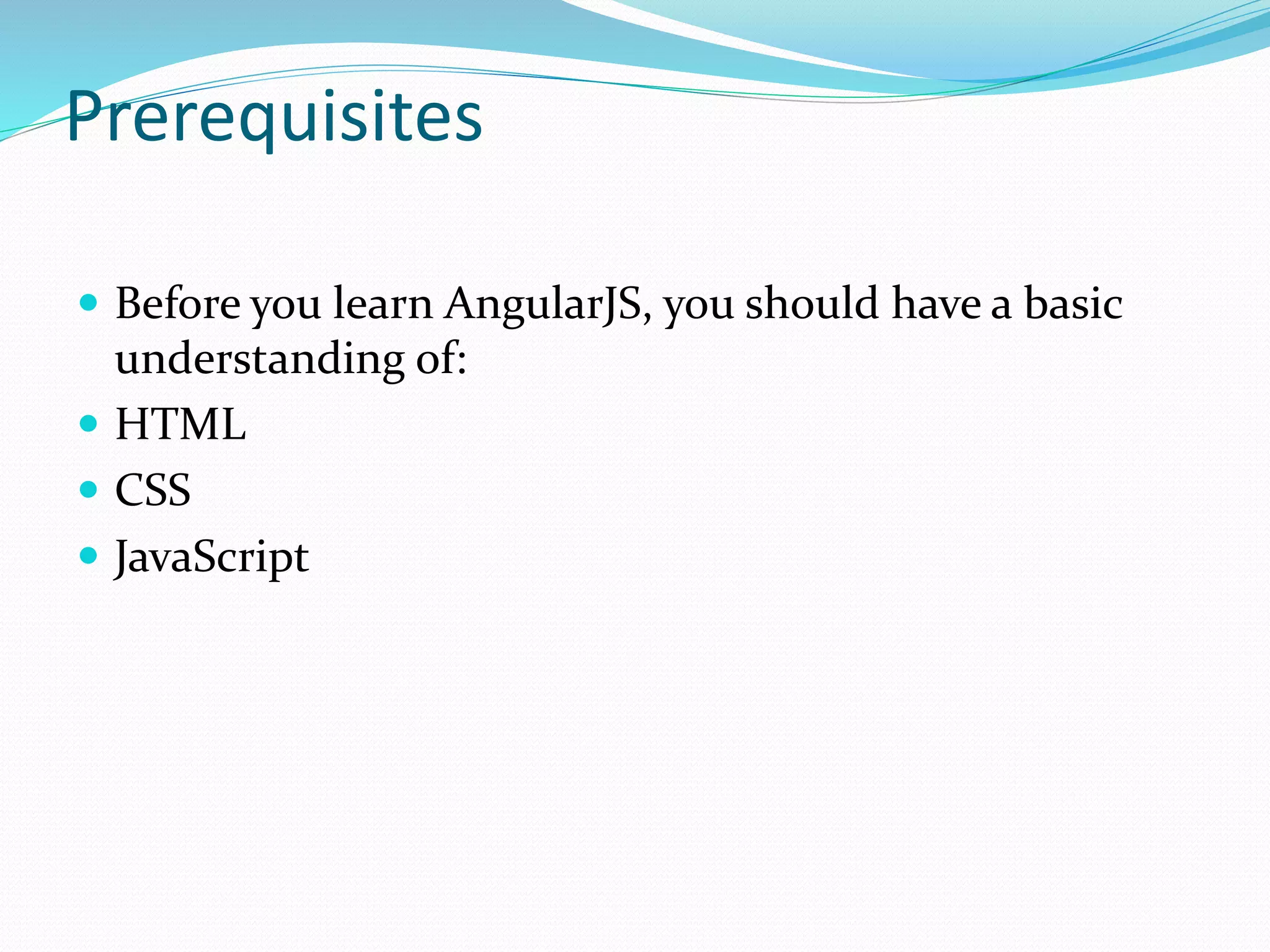 Prerequisites

- Before you learn AngularJS, you should have a basic understanding of:
- HTML
- CSS
- JavaScript